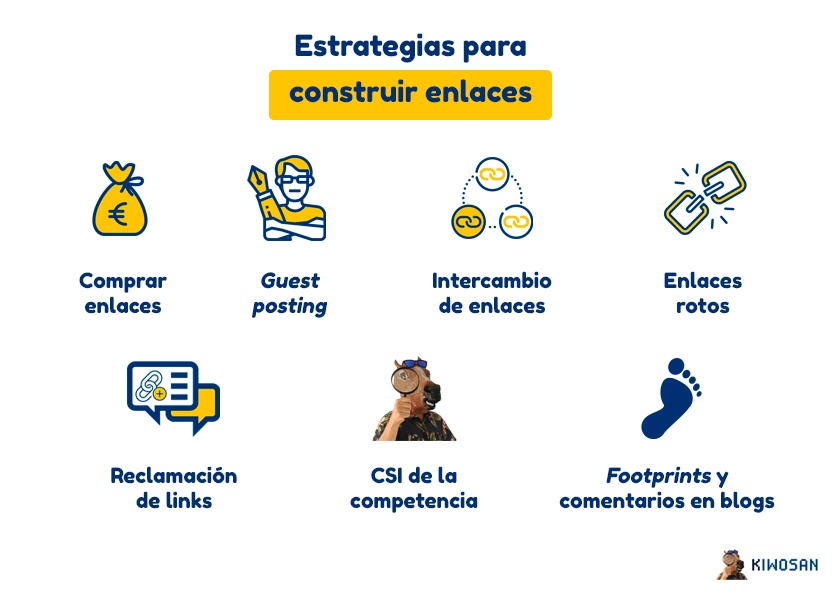 Estrategias para
construir enlaces

€

Comprar enlaces

Guest posting

Intercambio de enlaces

Enlaces rotos

Reclamación de links

CSI de la competencia

Footprints y comentarios en blogs

KIWOSAN